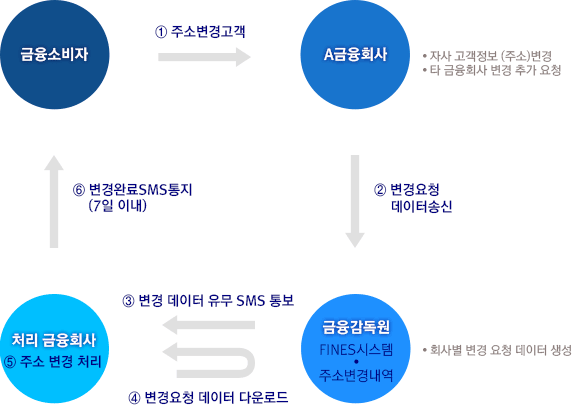 금융소비자

① 주소변경고객

A금융회사

• 자사 고객정보 (주소)변경
• 타 금융회사 변경 추가 요청

⑥ 변경완료SMS통지
(7일 이내)

② 변경요청
데이터송신

③ 변경 데이터 유무 SMS 통보

처리 금융회사
⑤ 주소 변경 처리

금융감독원
FINES시스템
•
주소변경내역

• 회사별 변경 요청 데이터 생성

④ 변경요청 데이터 다운로드